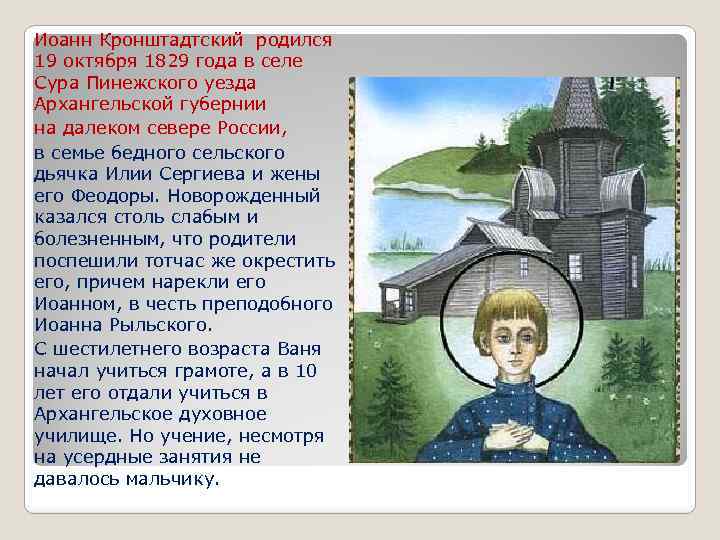 Иоанн Кронштадтский родился 19 октября 1829 года в селе Сура Пинежского уезда Архангельской губернии на далеком севере России,

в семье бедного сельского дьячка Илии Сергиева и жены его Феодоры. Новорожденный казался столь слабым и болезненным, что родители поспешили тотчас же окрестить его, причем нарекли его Иоанном, в честь преподобного Иоанна Рыльского.

С шестилетнего возраста Ваня начал учиться грамоте, а в 10 лет его отдали учиться в Архангельское духовное училище. Но учение, несмотря на усердные занятия не давалось мальчику.